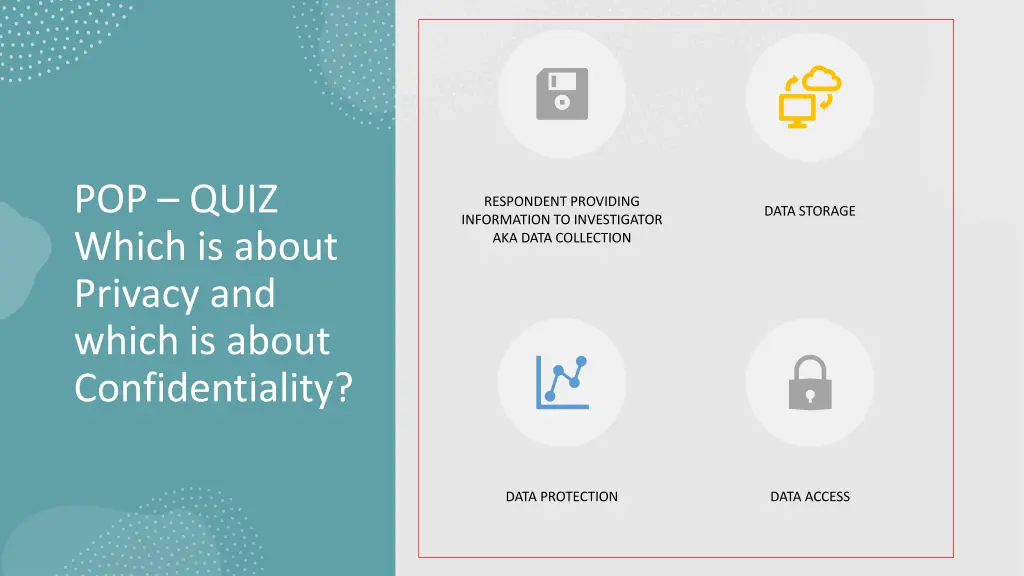 POP – QUIZ
Which is about Privacy and which is about Confidentiality?

RESPONDENT PROVIDING INFORMATION TO INVESTIGATOR AKA DATA COLLECTION

DATA STORAGE

DATA PROTECTION

DATA ACCESS